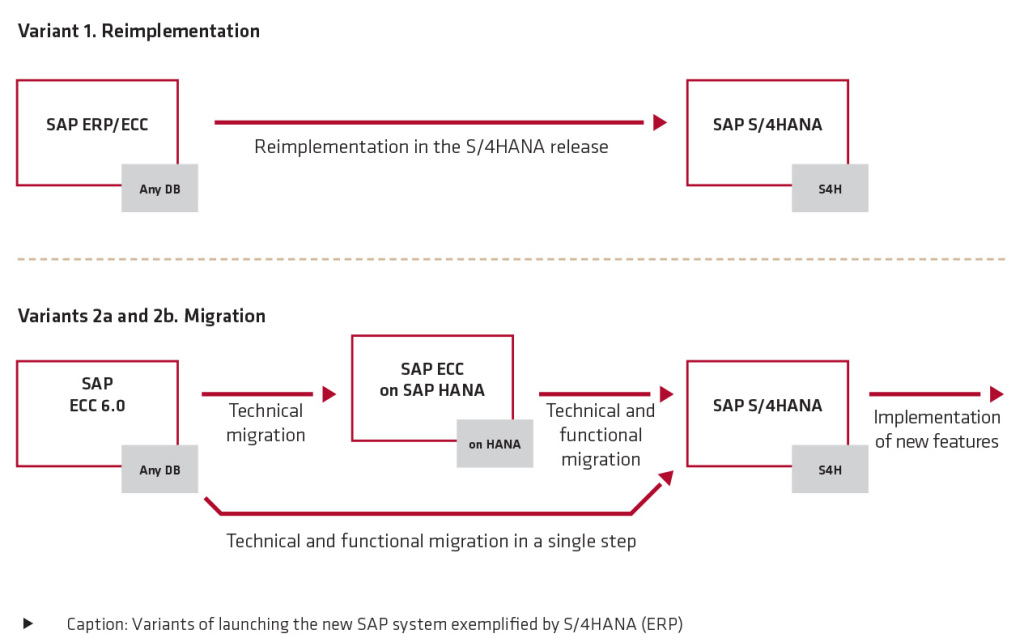 Variant 1. Reimplementation

SAP ERP/ECC

Any DB

Reimplementation in the S/4HANA release

SAP S/4HANA

S4H

Variants 2a and 2b. Migration

SAP ECC 6.0

Any DB

Technical migration

SAP ECC on SAP HANA

on HANA

Technical and functional migration

SAP S/4HANA

S4H

Implementation of new features

Technical and functional migration in a single step

Caption: Variants of launching the new SAP system exemplified by S/4HANA (ERP)